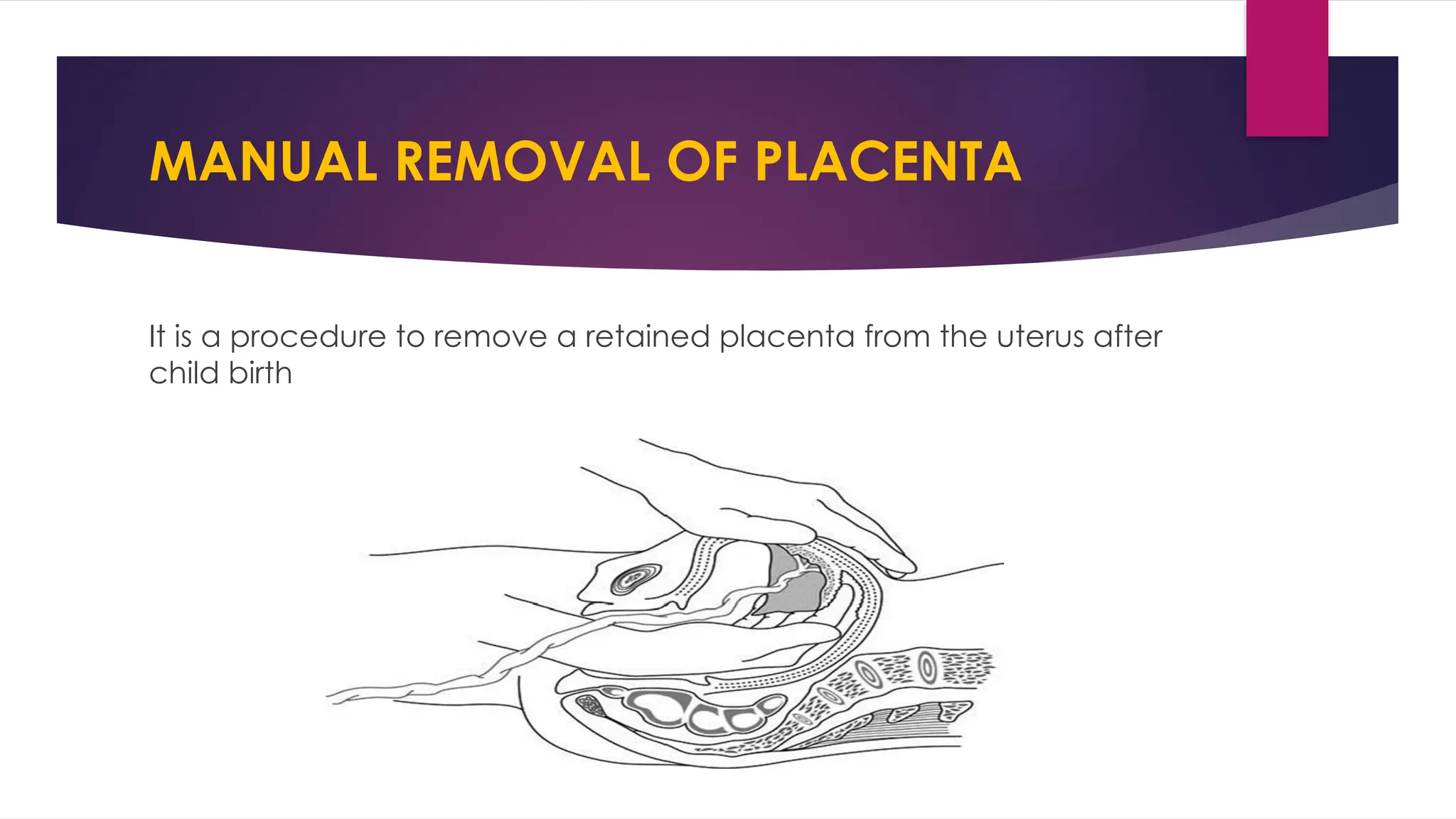 MANUAL REMOVAL OF PLACENTA

It is a procedure to remove a retained placenta from the uterus after child birth